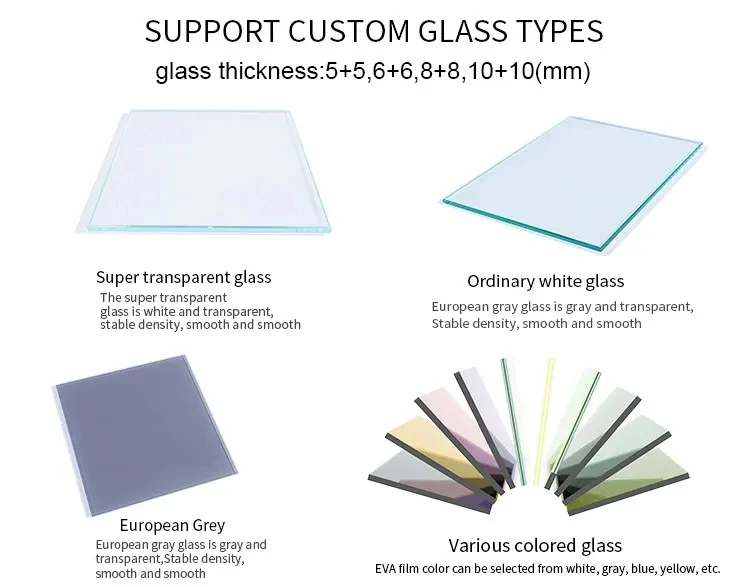 SUPPORT CUSTOM GLASS TYPES

glass thickness:5+5,6+6,8+8,10+10(mm)

Super transparent glass

The super transparent glass is white and transparent, stable density, smooth and smooth

Ordinary white glass

European gray glass is gray and transparent, Stable density, smooth and smooth

European Grey

European gray glass is gray and transparent,Stable density, smooth and smooth

Various colored glass

EVA film color can be selected from white, gray, blue, yellow, etc.